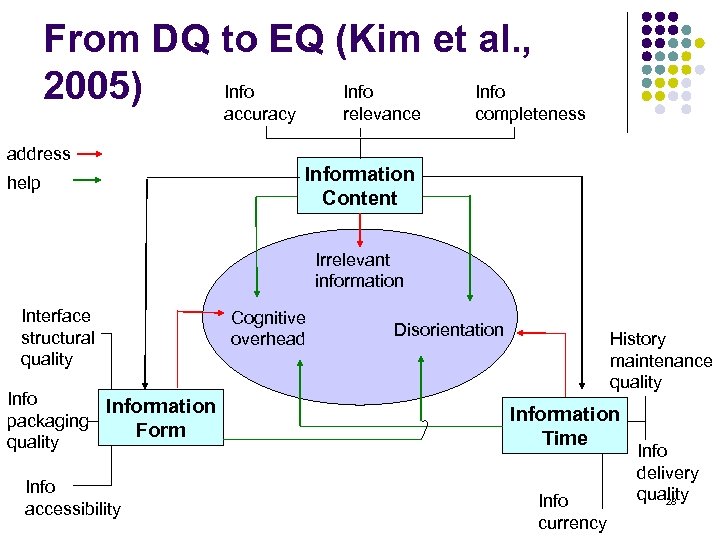 From DQ to EQ (Kim et al., 2005)

Info accuracy

Info relevance

Info completeness

address

help

Information Content

Irrelevant information

Cognitive overhead

Disorientation

Interface structural quality

Info packaging quality

Info accessibility

Information Form

Information Time

History maintenance quality

Info delivery quality

Info currency

28